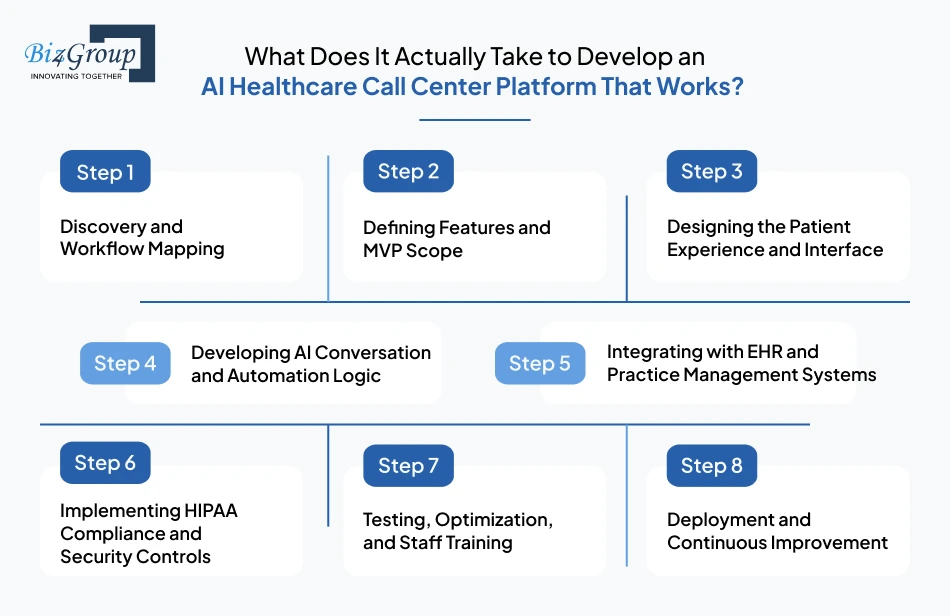 Biz4Group
INNOVATING TOGETHER

What Does It Actually Take to Develop an
AI Healthcare Call Center Platform That Works?

Step 1
Discovery and Workflow Mapping

Step 2
Defining Features and MVP Scope

Step 3
Designing the Patient Experience and Interface

Step 4
Developing AI Conversation and Automation Logic

Step 5
Integrating with EHR and Practice Management Systems

Step 6
Implementing HIPAA Compliance and Security Controls

Step 7
Testing, Optimization, and Staff Training

Step 8
Deployment and Continuous Improvement